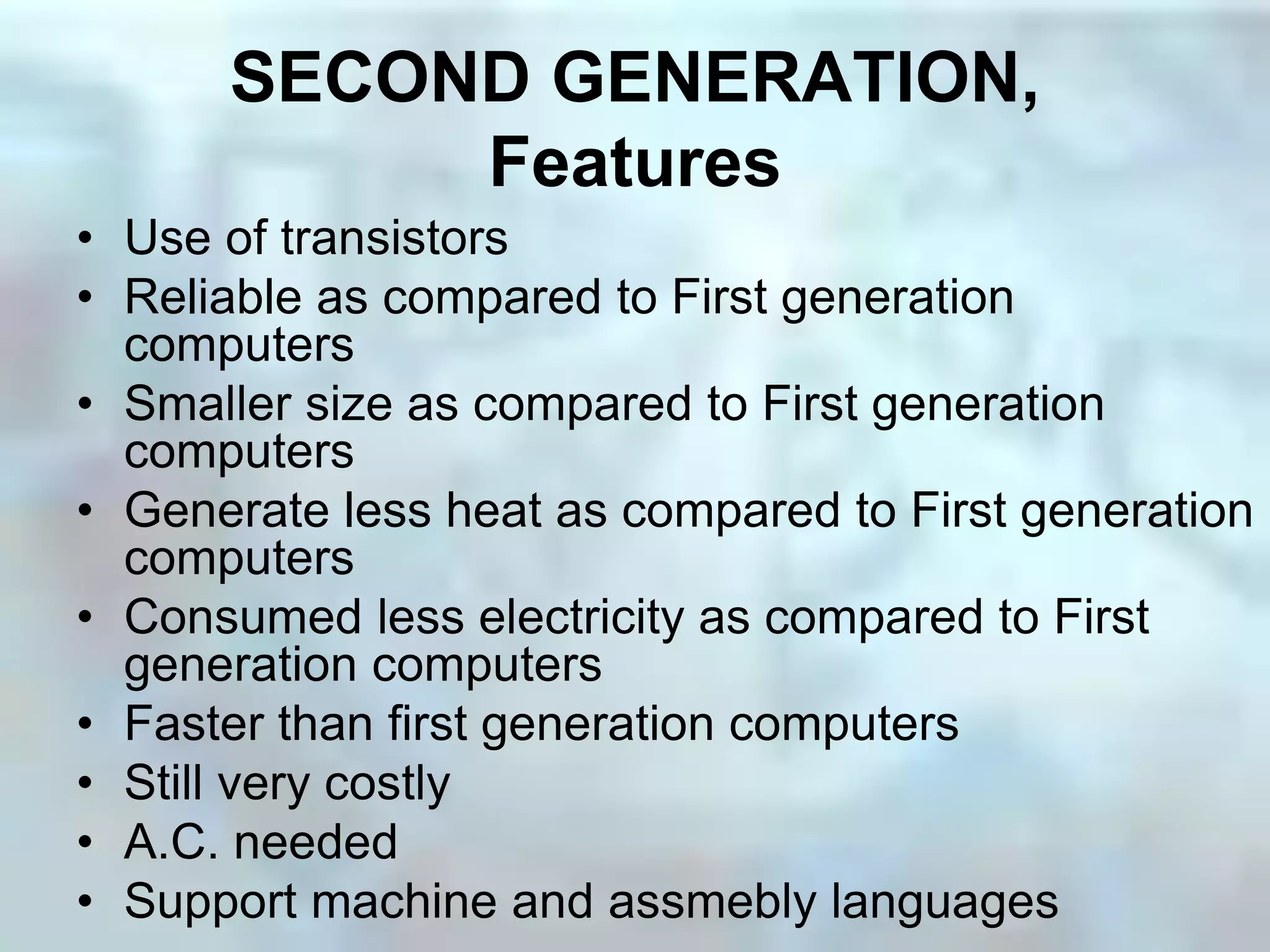 SECOND GENERATION, Features

• Use of transistors
• Reliable as compared to First generation computers
• Smaller size as compared to First generation computers
• Generate less heat as compared to First generation computers
• Consumed less electricity as compared to First generation computers
• Faster than first generation computers
• Still very costly
• A.C. needed
• Support machine and assmebly languages